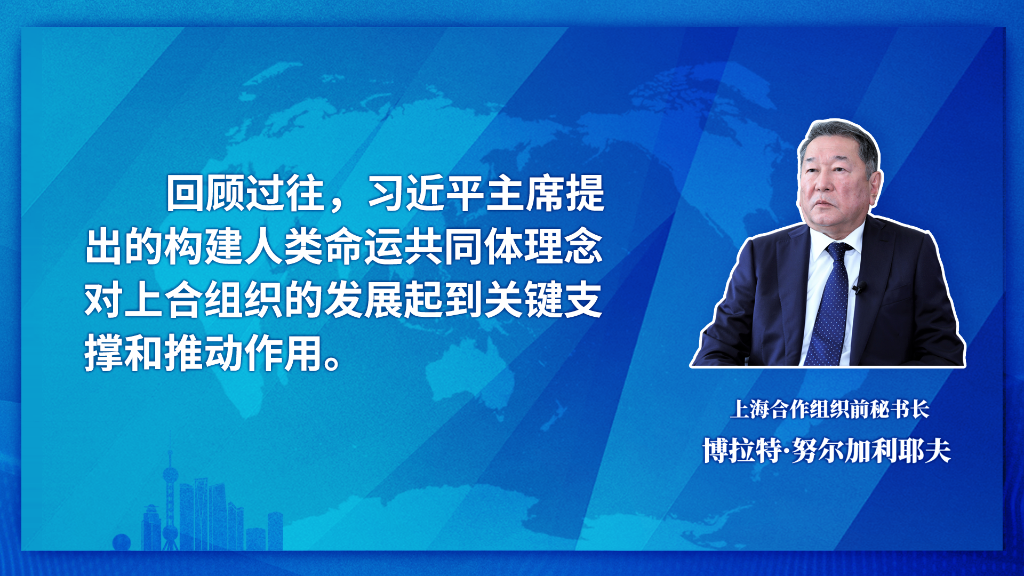 回顾过往，习近平主席提出的构建人类命运共同体理念对上合组织的发展起到关键支撑和推动作用。

上海合作组织前秘书长
博拉特·努尔加利耶夫